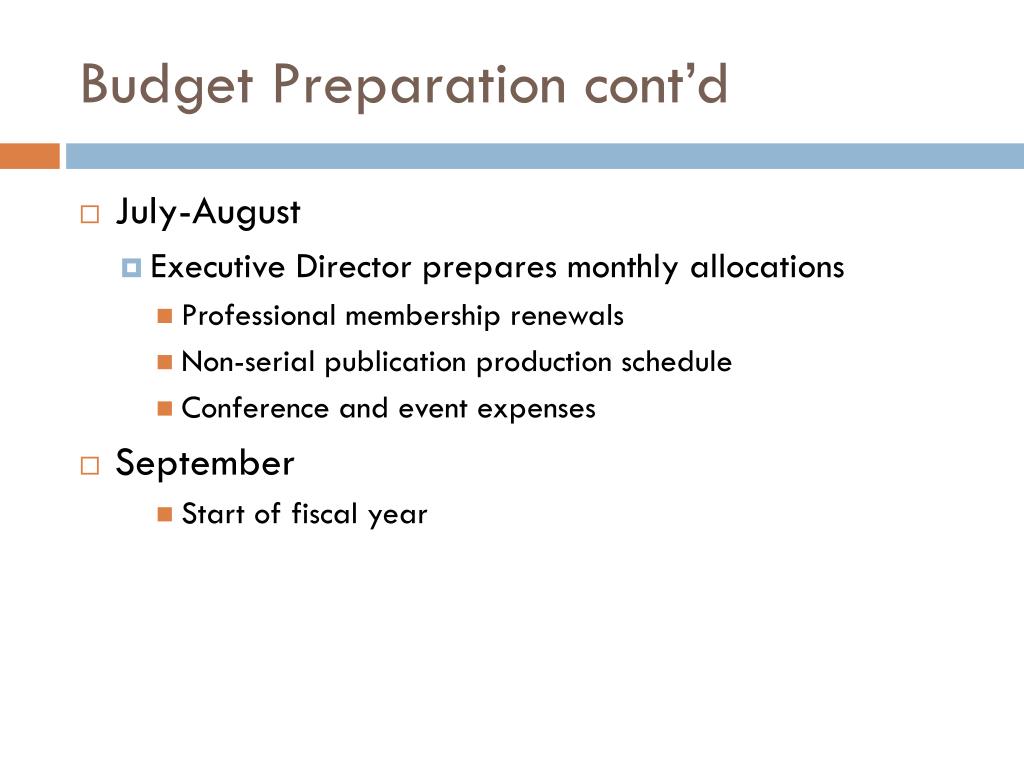 Budget Preparation cont’d

July-August

Executive Director prepares monthly allocations

Professional membership renewals

Non-serial publication production schedule

Conference and event expenses

September

Start of fiscal year